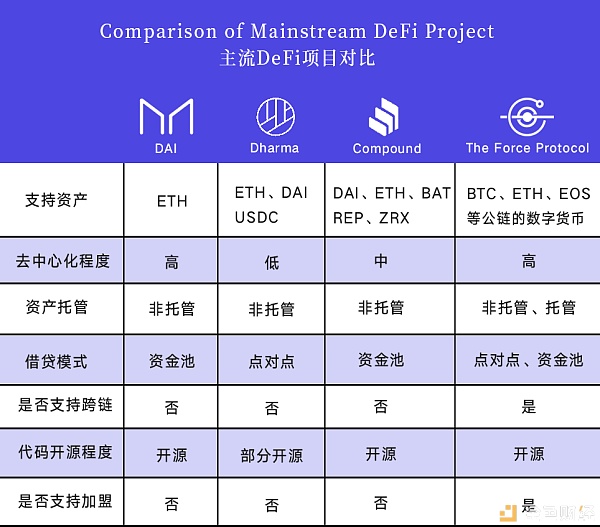 Comparison of Mainstream DeFi Project
主流DeFi项目对比

| | DAI | Dharma | Compound | The Force Protocol |
|---|---|---|---|---|
| 支持资产 | ETH | ETH、DAI USDC | DAI、ETH、BAT REP、ZRX | BTC、ETH、EOS 等公链的数字货币 |
| 去中心化程度 | 高 | 低 | 中 | 高 |
| 资产托管 | 非托管 | 非托管 | 非托管 | 非托管、托管 |
| 借贷模式 | 资金池 | 点对点 | 资金池 | 点对点、资金池 |
| 是否支持跨链 | 否 | 否 | 否 | 是 |
| 代码开源程度 | 开源 | 部分开源 | 开源 | 开源 |
| 是否支持加盟 | 否 | 否 | 否 | 是 |

金色财经